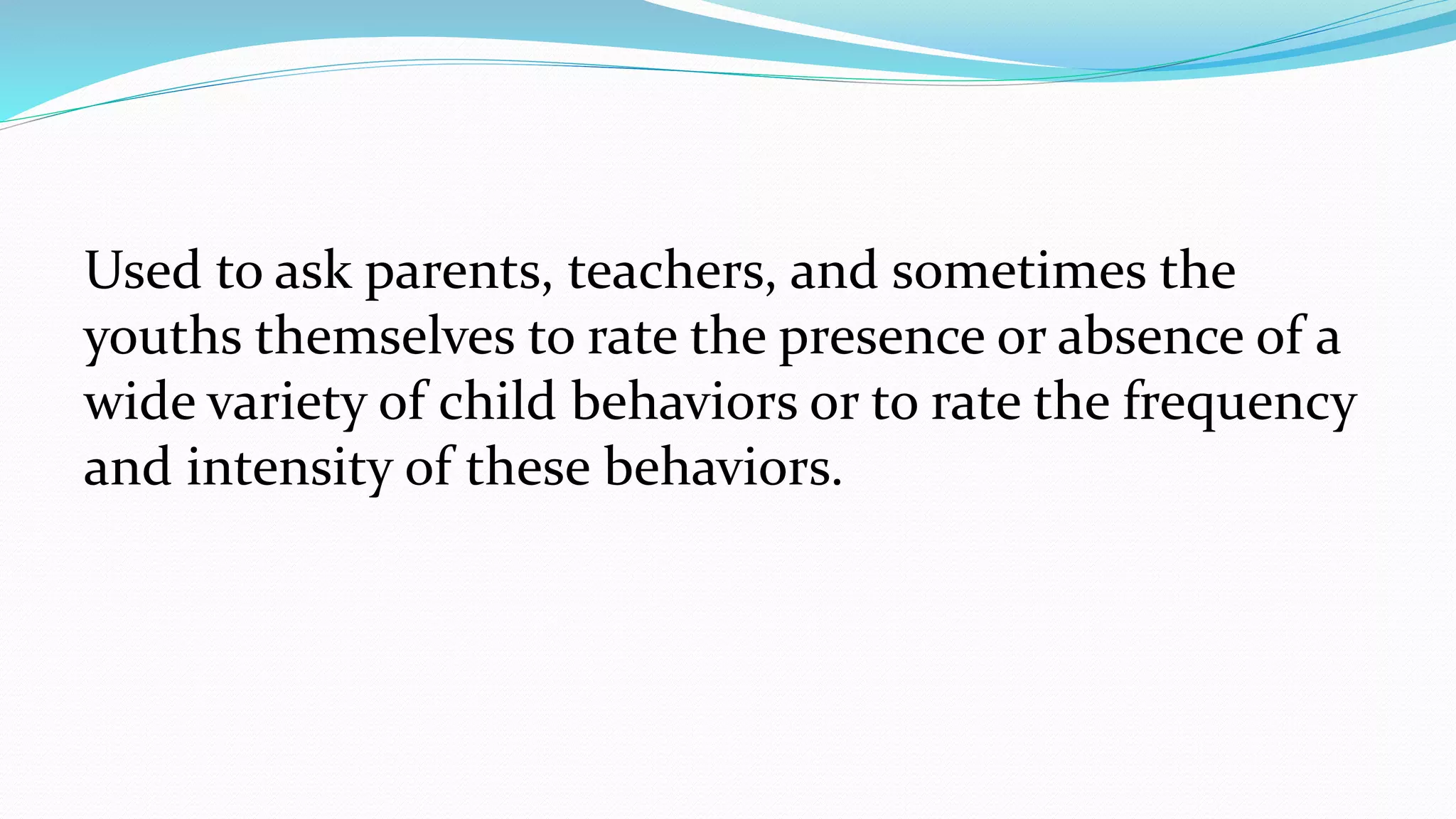 Used to ask parents, teachers, and sometimes the youths themselves to rate the presence or absence of a wide variety of child behaviors or to rate the frequency and intensity of these behaviors.